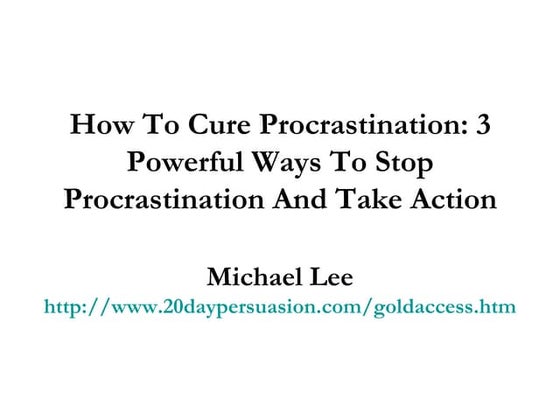 How To Cure Procrastination: 3 Powerful Ways To Stop Procrastination And Take Action

Michael Lee
http://www.20daypersuasion.com/goldaccess.htm